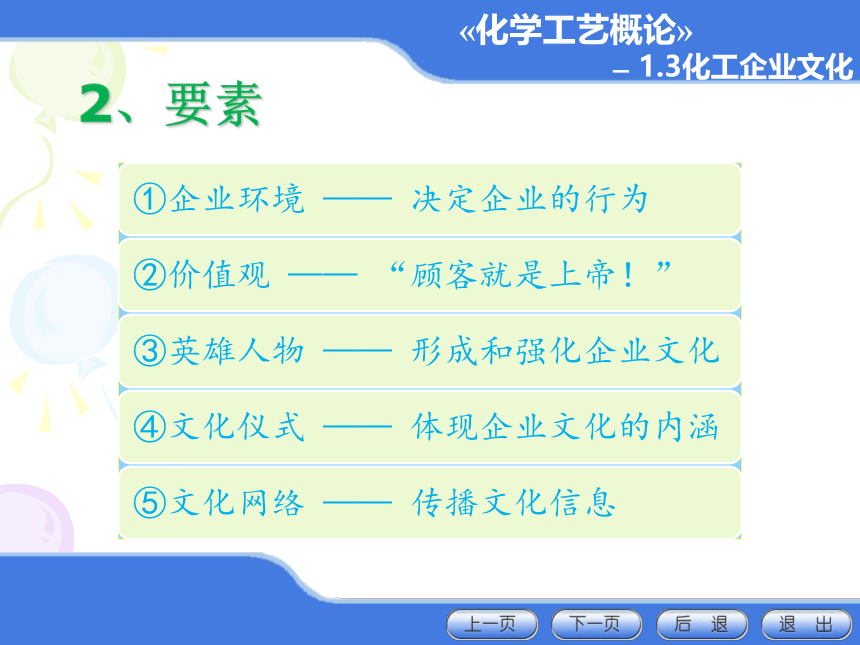 «化学工艺概论»

– 1.3化工企业文化

2、要素

①企业环境 —— 决定企业的行为

②价值观 —— “顾客就是上帝！”

③英雄人物 —— 形成和强化企业文化

④文化仪式 —— 体现企业文化的内涵

⑤文化网络 —— 传播文化信息

上一页 下一页 后 退 退 出